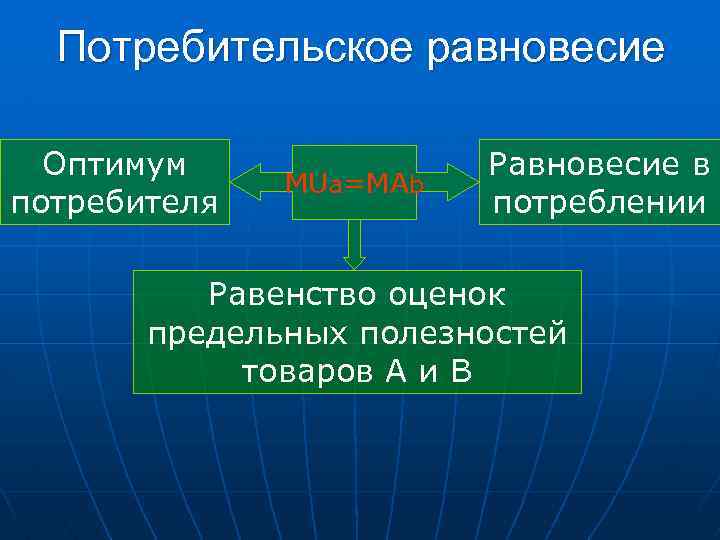 Потребительское равновесие

Оптимум потребителя

MUa=MAb

Равновесие в потреблении

Равенство оценок предельных полезностей товаров А и В